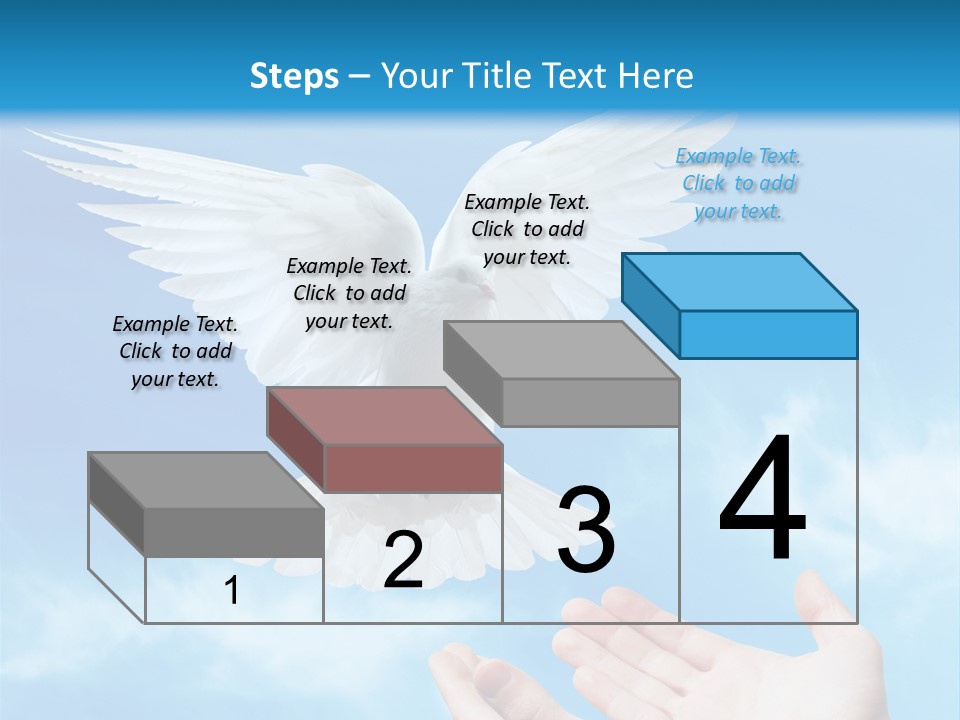 Steps – Your Title Text Here

Example Text. Click to add your text.

Example Text. Click to add your text.

Example Text. Click to add your text.

Example Text. Click to add your text.

1

2

3

4